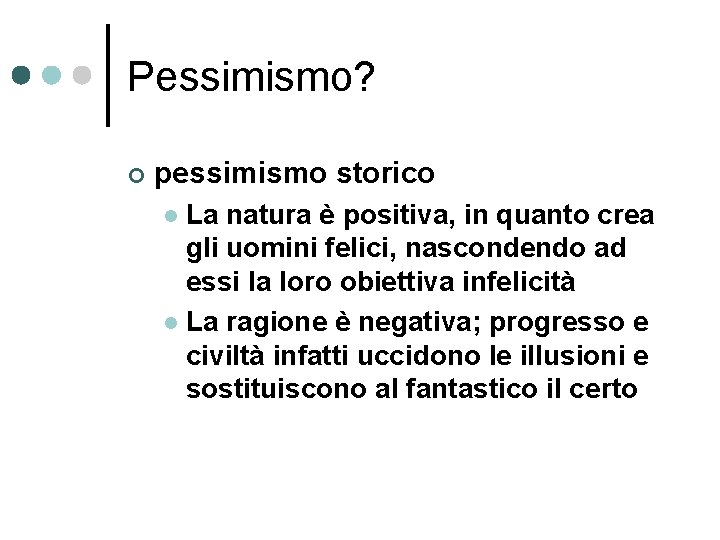 Pessimismo?

pessimismo storico

La natura è positiva, in quanto crea gli uomini felici, nascondendo ad essi la loro obiettiva infelicità

La ragione è negativa; progresso e civiltà infatti uccidono le illusioni e sostituiscono al fantastico il certo